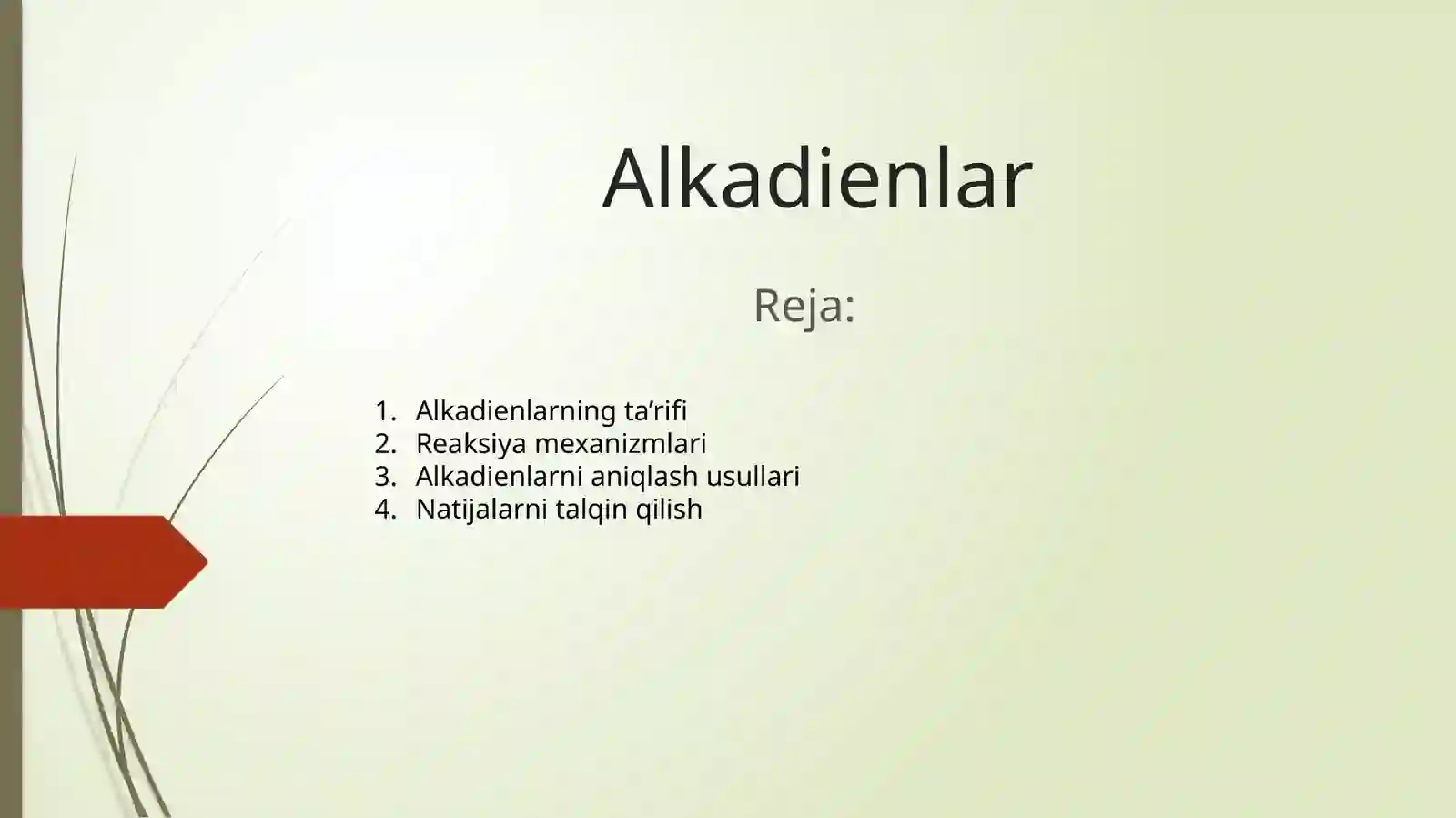 Alkadienlar

Reja:

1. Alkadienlarning ta’rifi
2. Reaksiya mexanizmlari
3. Alkadienlarni aniqlash usullari
4. Natijalarni talqin qilish